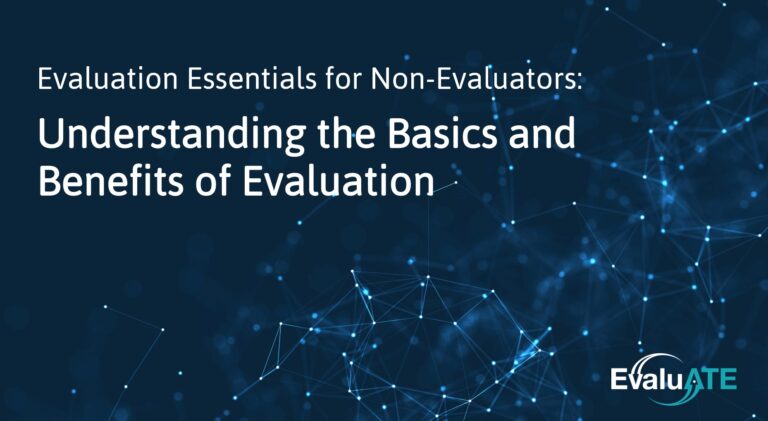 Evaluation Essentials for Non-Evaluators:

Understanding the Basics and Benefits of Evaluation

EvaluATE